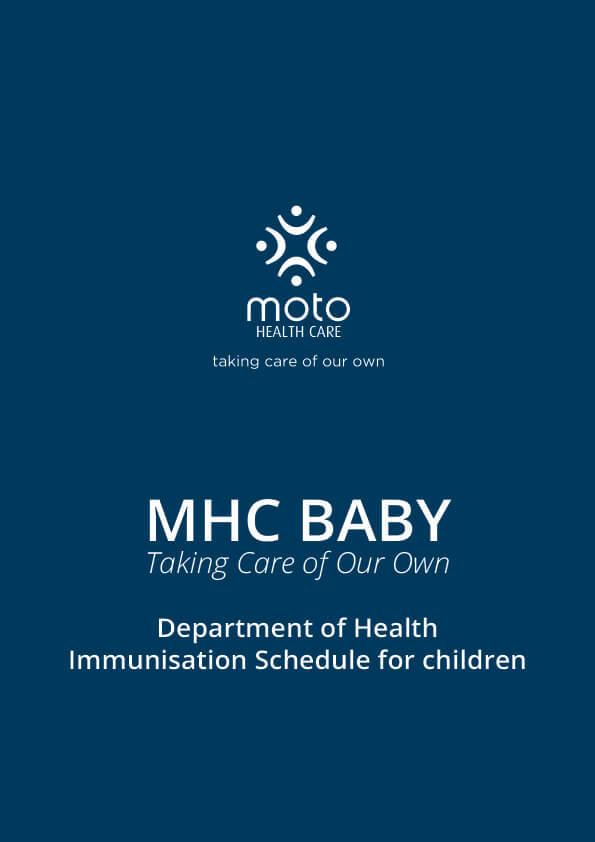 moto
HEALTH CARE
taking care of our own

MHC BABY
Taking Care of Our Own

Department of Health
Immunisation Schedule for children